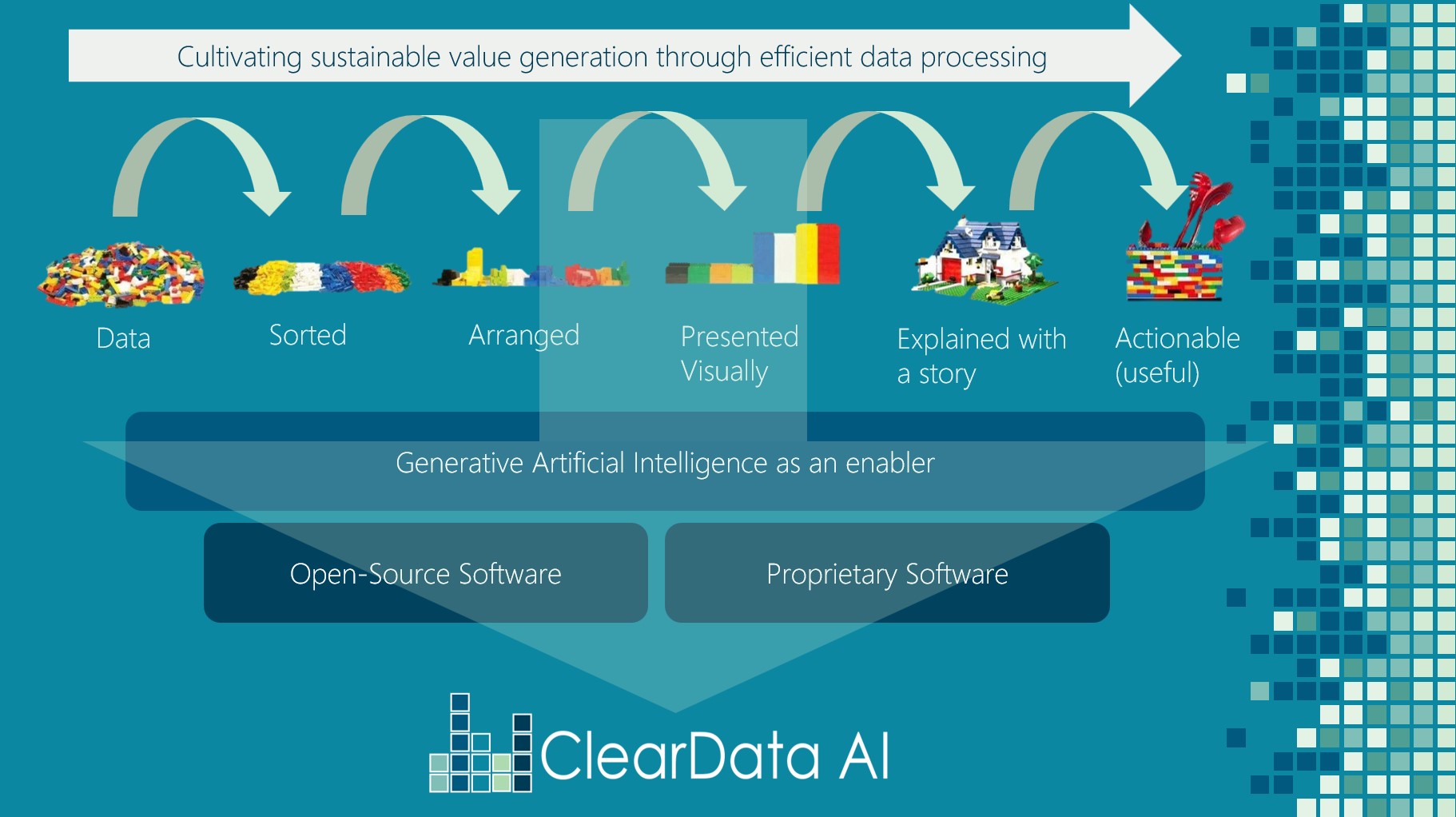 Cultivating sustainable value generation through efficient data processing

Data

Sorted

Arranged

Presented Visually

Explained with a story

Actionable (useful)

Generative Artificial Intelligence as an enabler

Open-Source Software

Proprietary Software

ClearData AI